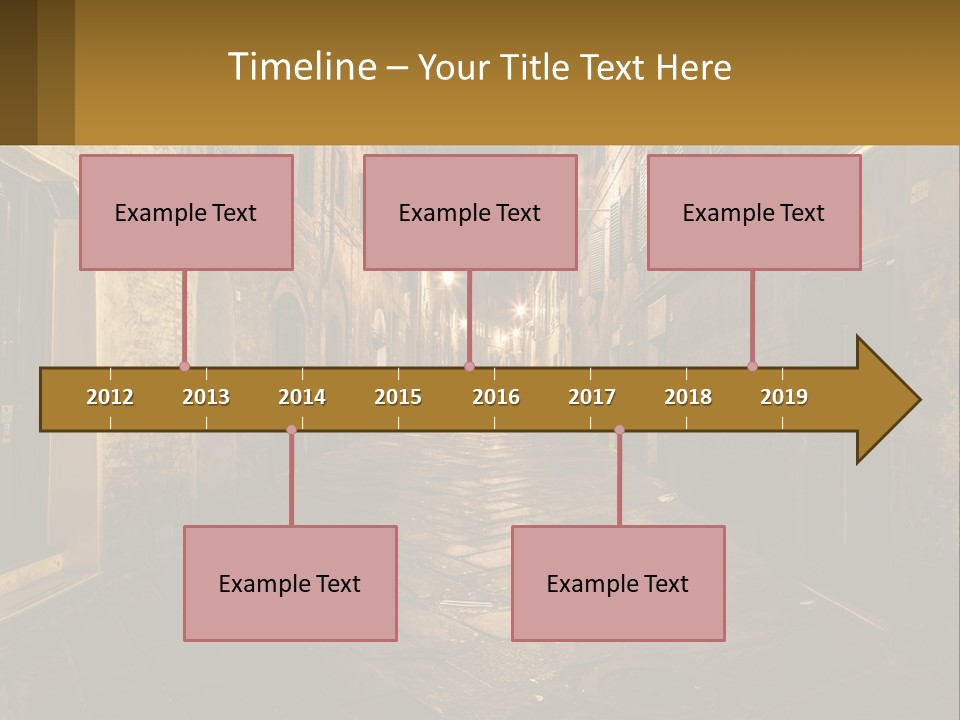 Timeline – Your Title Text Here

Example Text

Example Text

Example Text

2012 2013 2014 2015 2016 2017 2018 2019

Example Text

Example Text